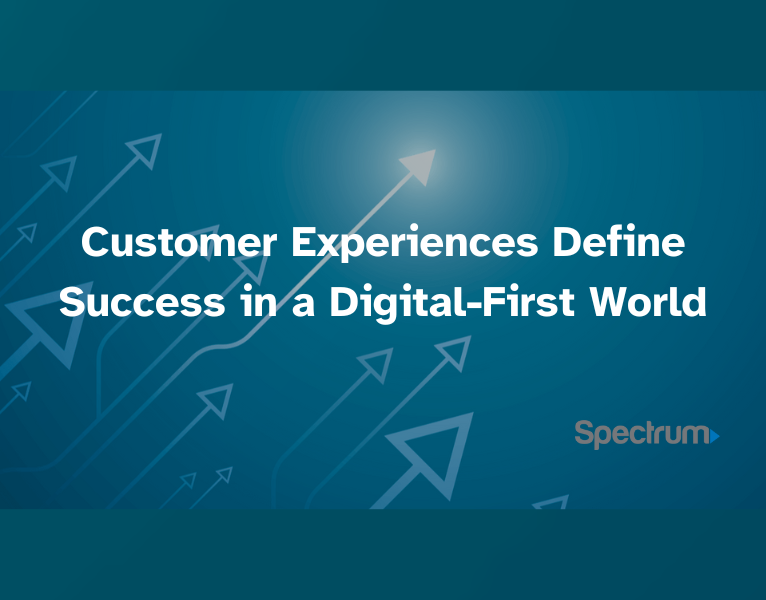 Customer Experiences Define Success in a Digital-First World

Spectrum